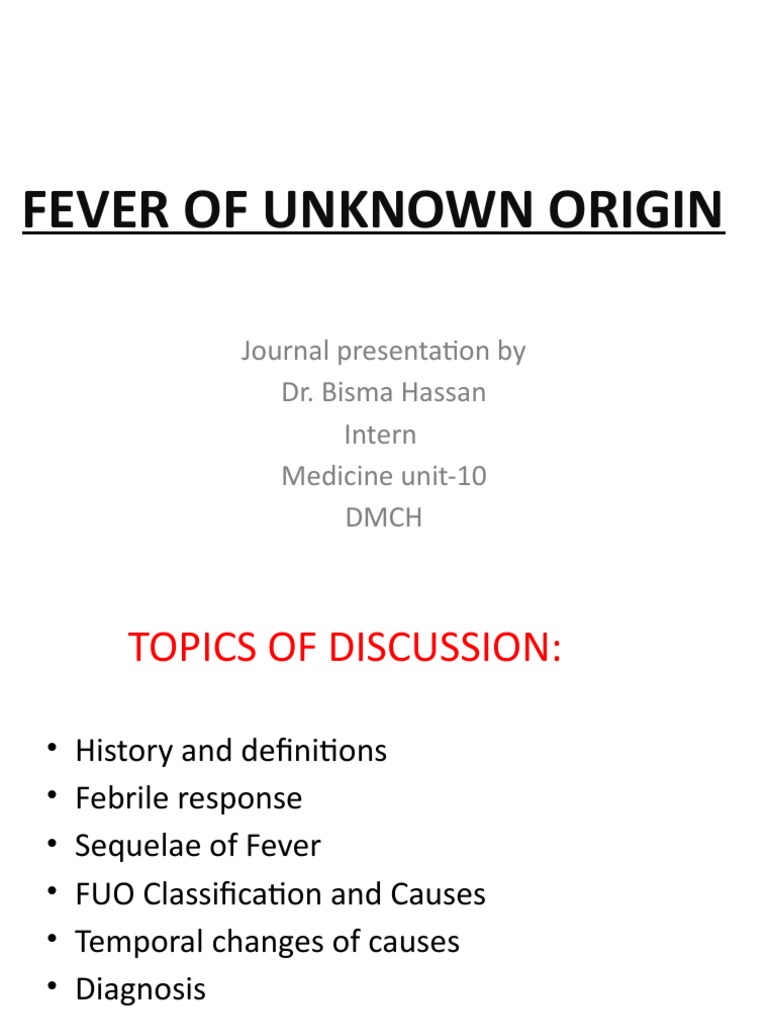 FEVER OF UNKNOWN ORIGIN

Journal presentation by
Dr. Bisma Hassan
Intern
Medicine unit-10
DMCH

TOPICS OF DISCUSSION:

• History and definitions
• Febrile response
• Sequelae of Fever
• FUO Classification and Causes
• Temporal changes of causes
• Diagnosis